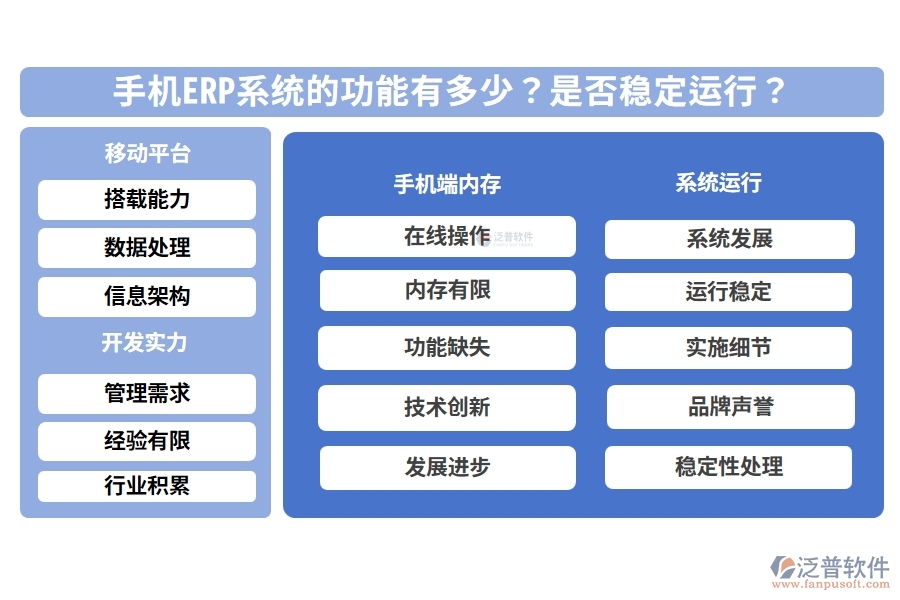 手机ERP系统的功能有多少？是否稳定运行？

移动平台

搭载能力

数据处理

信息架构

开发实力

管理需求

经验有限

行业积累

手机端内存

在线操作

泛普软件

内存有限

功能缺失

技术创新

发展进步

系统运行

系统发展

运行稳定

实施细节

品牌声誉

稳定性处理

泛普软件
www.fanpusoft.com